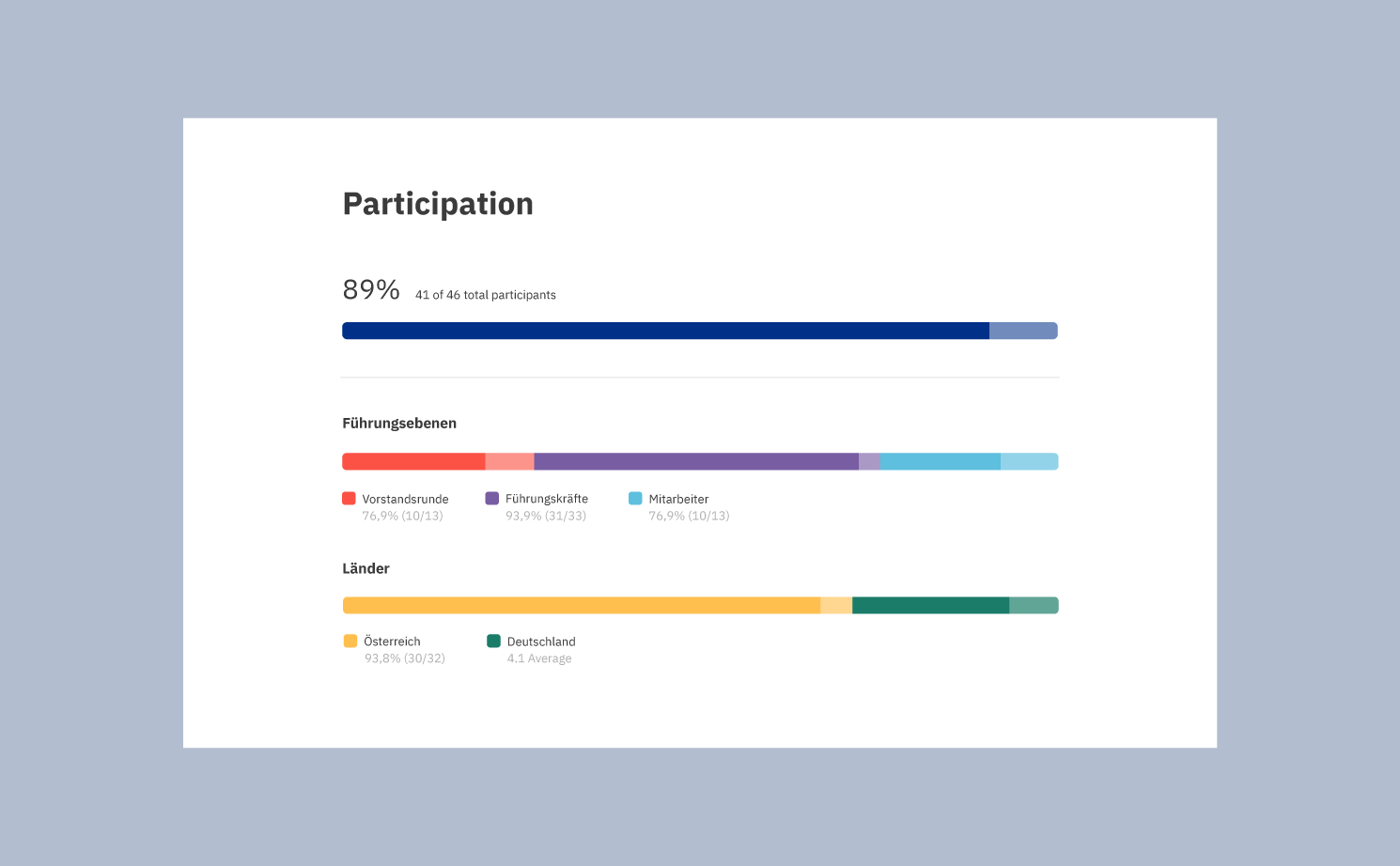 Participation

89% 41 of 46 total participants

Führungsebenen

Vorstandsrunde
76,9% (10/13)

Führungskräfte
93,9% (31/33)

Mitarbeiter
76,9% (10/13)

Länder

Österreich
93,8% (30/32)

Deutschland
4.1 Average